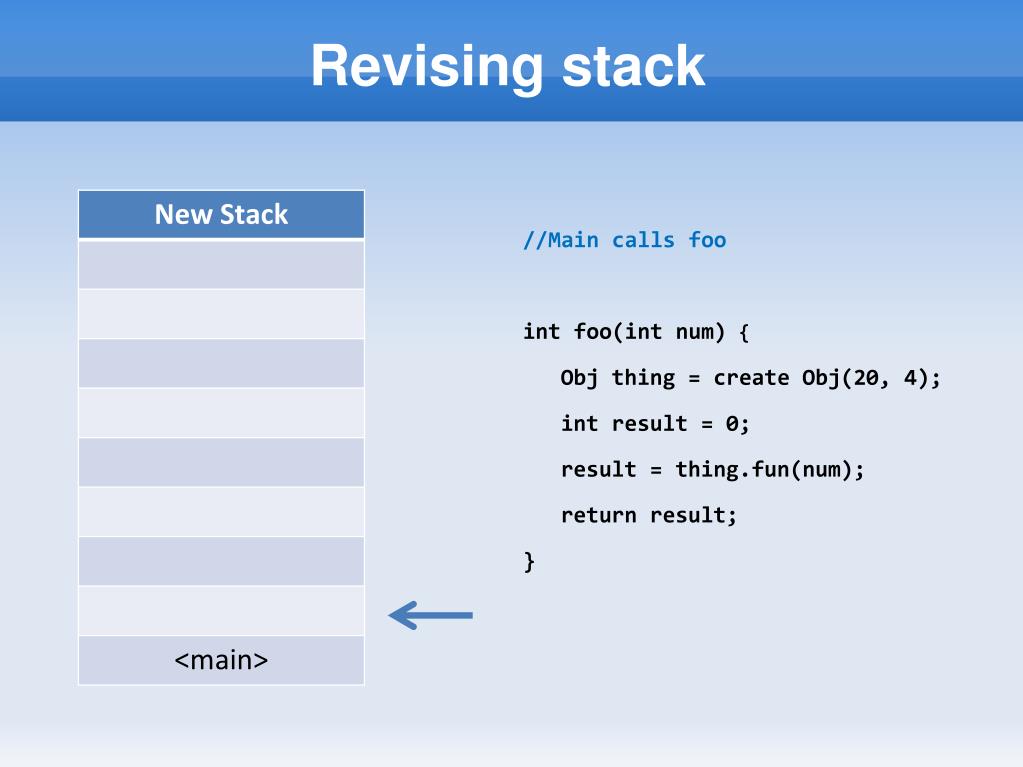 Revising stack

| New Stack |
|---|
| |
| |
| |
| |
| |
| |
| |
| |
| <main> |

//Main calls foo

int foo(int num) {
   Obj thing = create Obj(20, 4);
   int result = 0;
   result = thing.fun(num);
   return result;
}